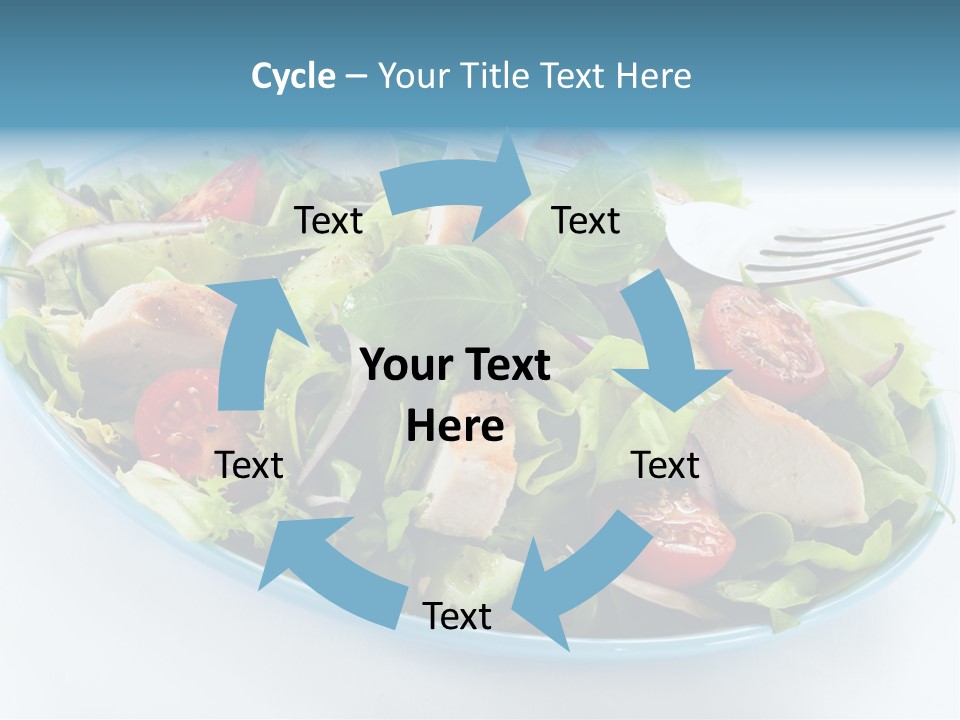 Cycle – Your Title Text Here

Text

Text

Your Text Here

Text

Text

Text